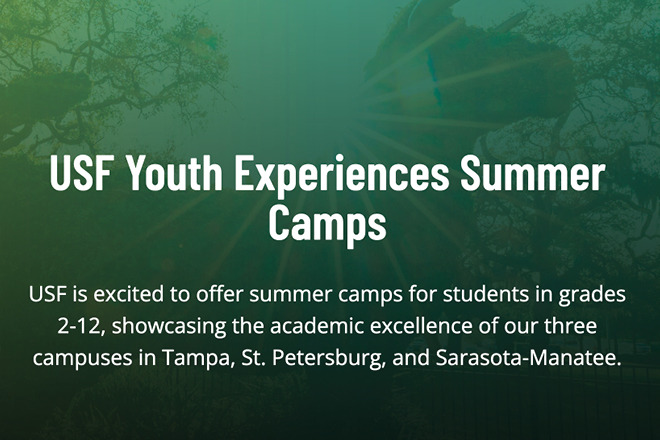 USF Youth Experiences Summer Camps

USF is excited to offer summer camps for students in grades 2-12, showcasing the academic excellence of our three campuses in Tampa, St. Petersburg, and Sarasota-Manatee.